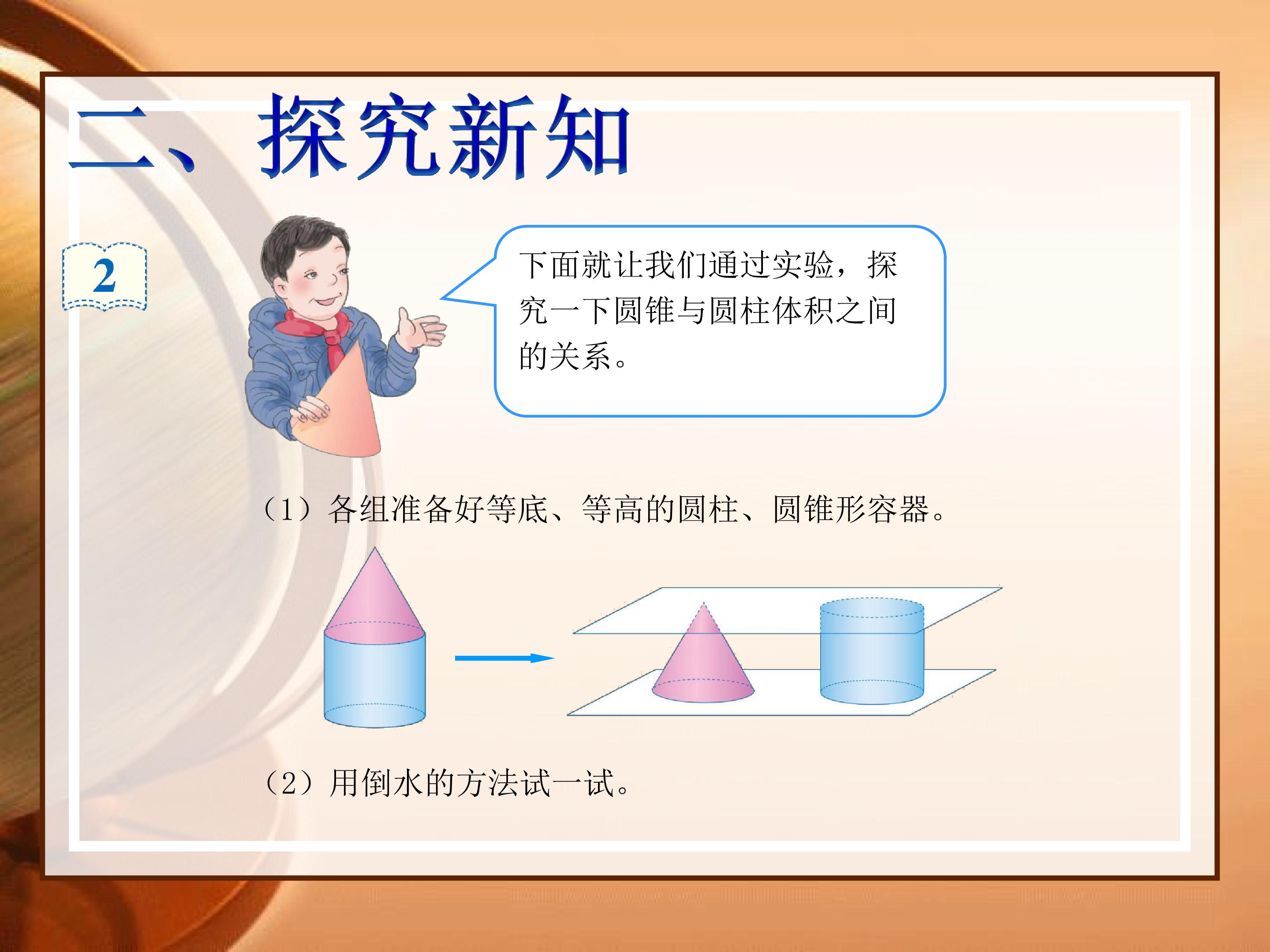 二、探究新知

2

下面就让我们通过实验，探究一下圆锥与圆柱体积之间的关系。

（1）各组准备好等底、等高的圆柱、圆锥形容器。

（2）用倒水的方法试一试。